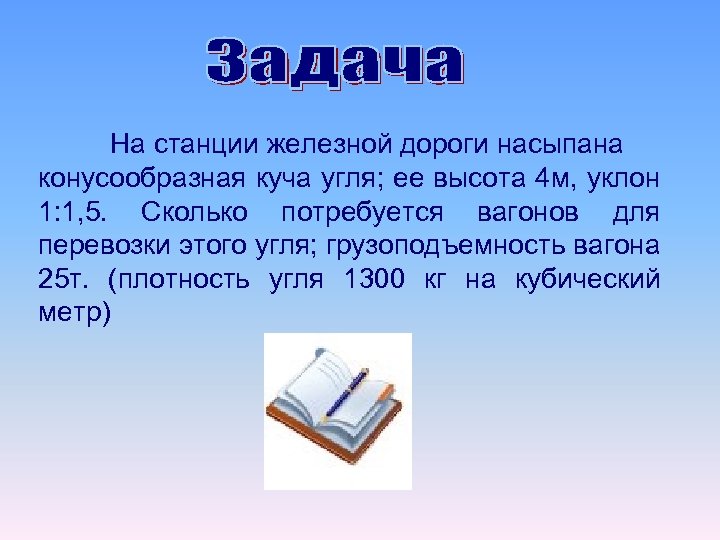 Задача

На станции железной дороги насыпана конусообразная куча угля; ее высота 4м, уклон 1:1,5. Сколько потребуется вагонов для перевозки этого угля; грузоподъемность вагона 25т. (плотность угля 1300 кг на кубический метр)